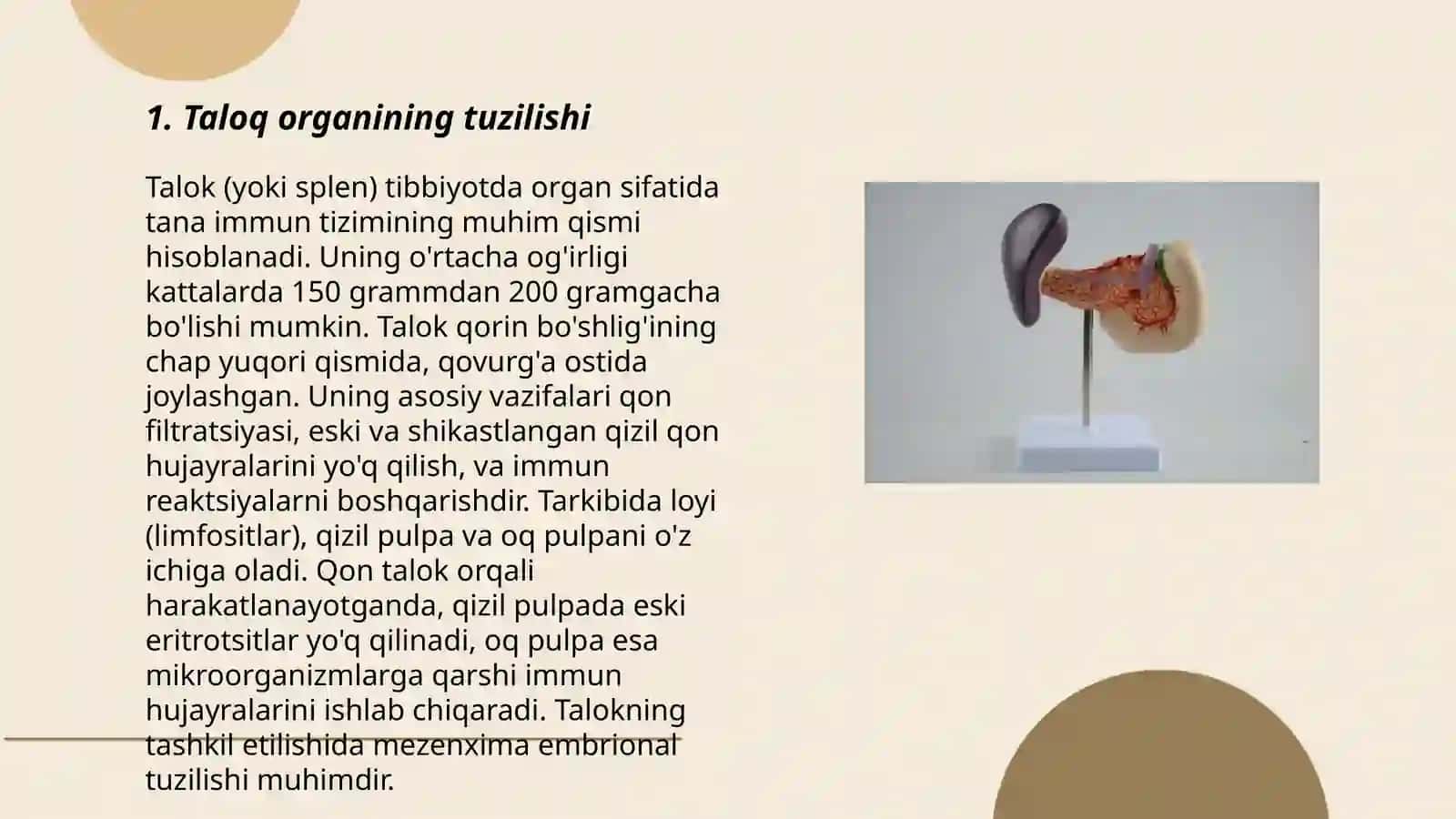 1. Taloq organining tuzilishi

Talok (yoki splen) tibbiyotda organ sifatida tana immun tizimining muhim qismi hisoblanadi. Uning o'rtacha og'irligi kattalarda 150 grammdan 200 gramgacha bo'lishi mumkin. Talok qorin bo'shlig'ining chap yuqori qismida, qovurg'a ostida joylashgan. Uning asosiy vazifalari qon filtratsiyasi, eski va shikastlangan qizil qon hujayralarini yo'q qilish, va immun reaktsiyalarni boshqarishdir. Tarkibida loyi (limfositlar), qizil pulpa va oq pulpani o'z ichiga oladi. Qon talok orqali harakatlanayotganda, qizil pulpada eski eritrotsitlar yo'q qilinadi, oq pulpa esa mikroorganizmlarga qarshi immun hujayralarini ishlab chiqaradi. Talokning tashkil etilishida mezenxima embrional tuzilishi muhimdir.